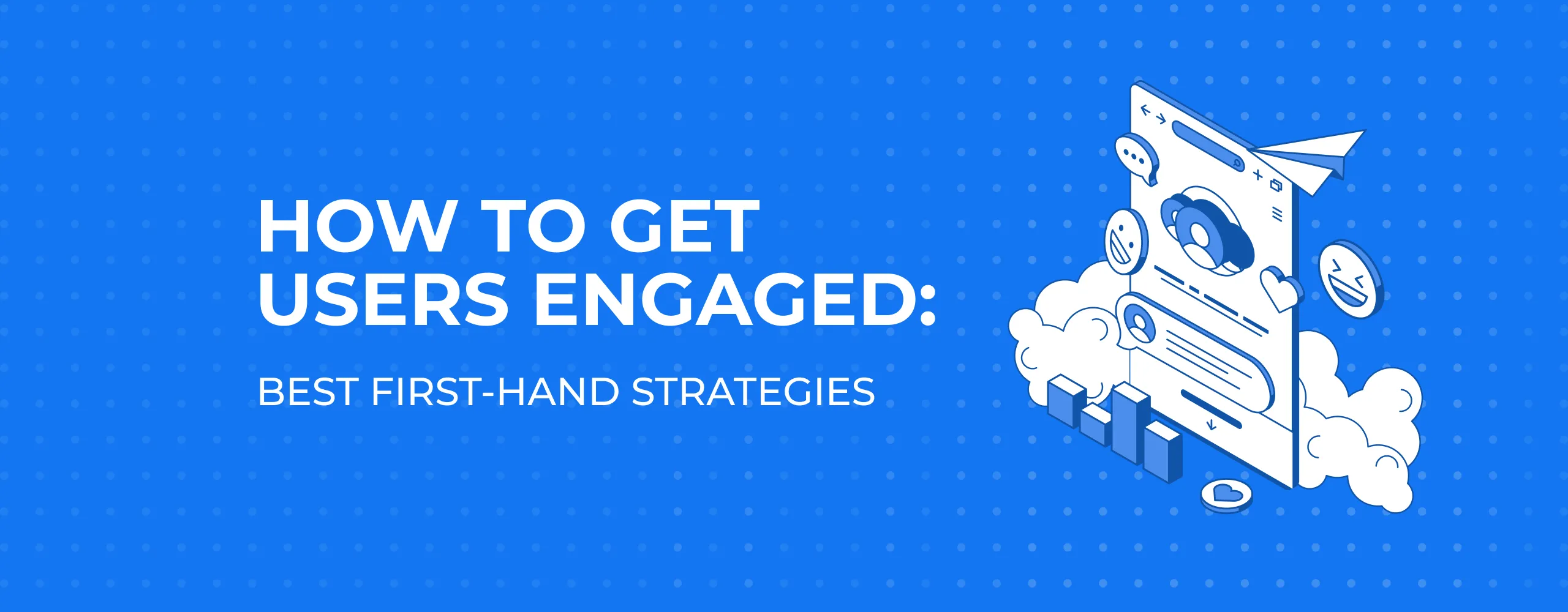 HOW TO GET USERS ENGAGED:

BEST FIRST-HAND STRATEGIES